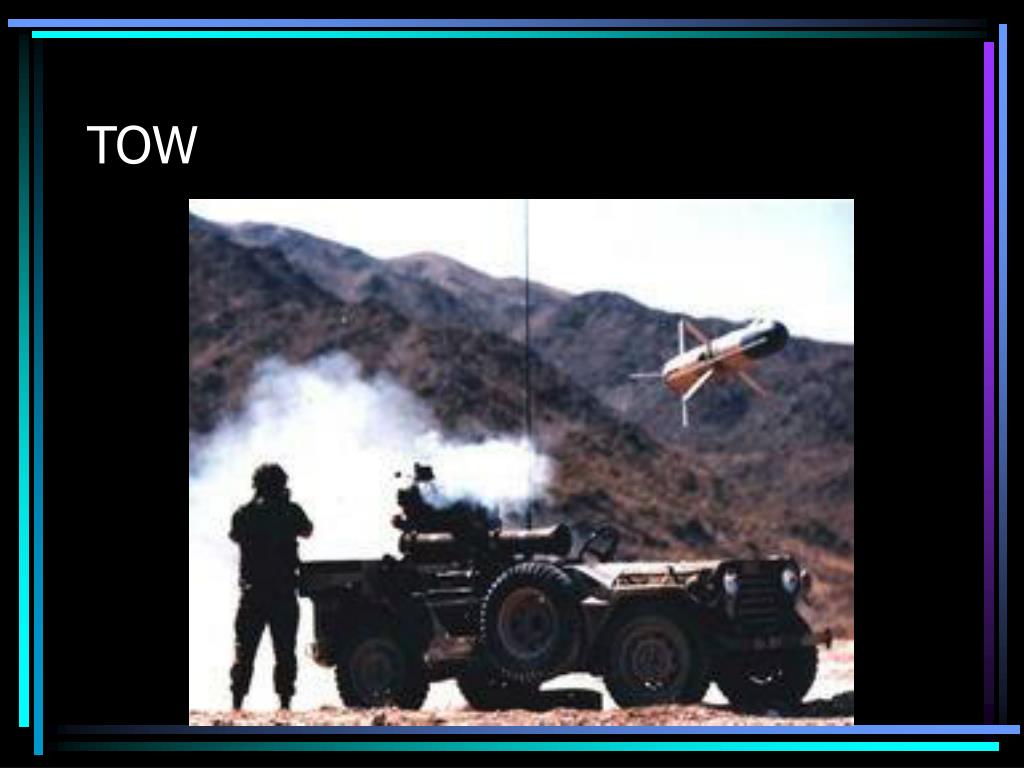 TOW